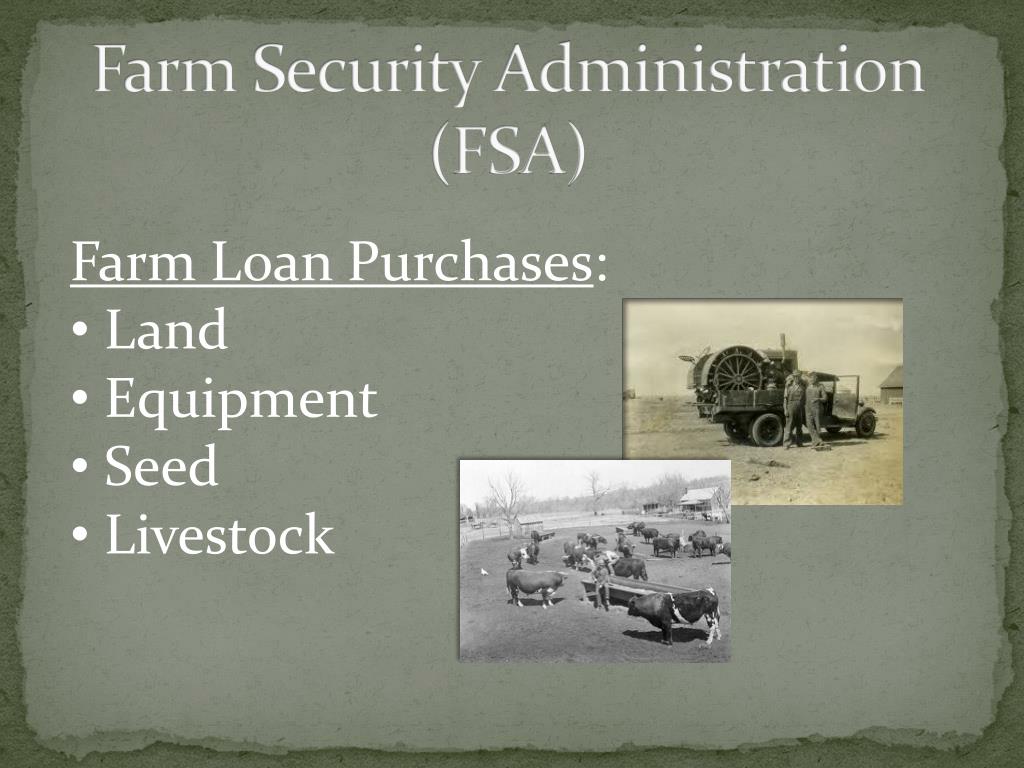 Farm Security Administration (FSA)

Farm Loan Purchases:
• Land
• Equipment
• Seed
• Livestock